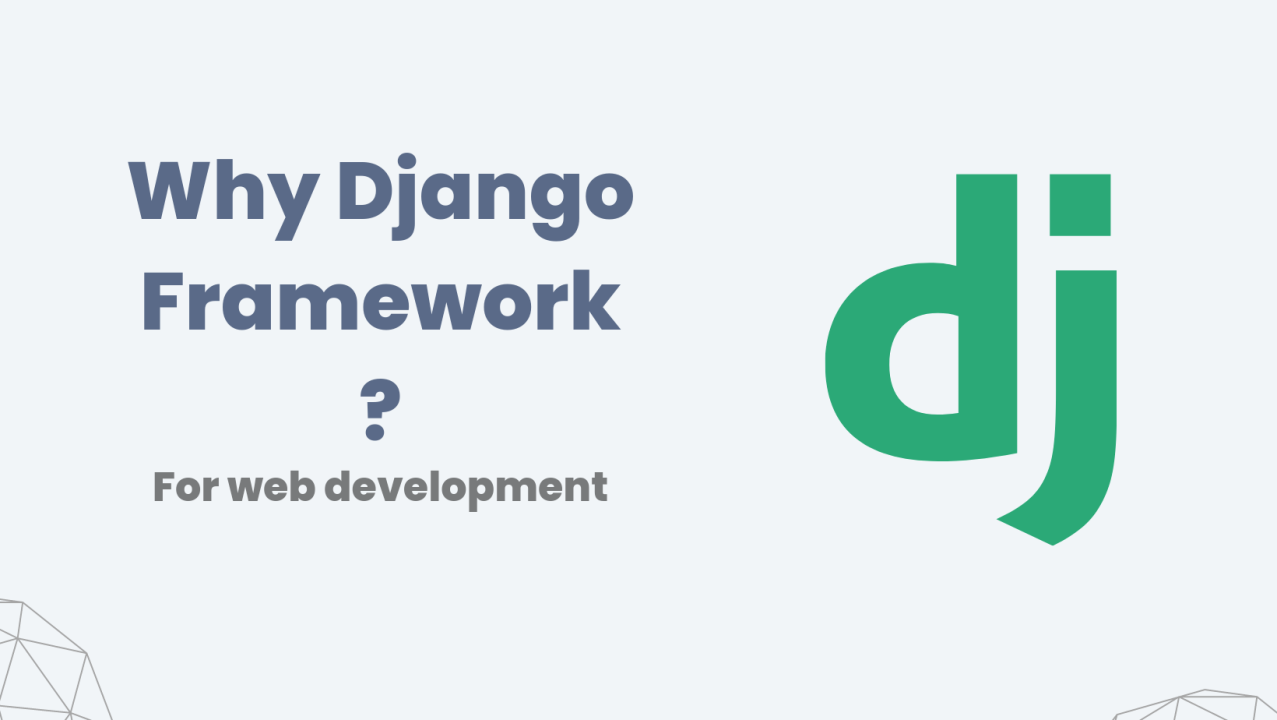 Why Django Framework ?

For web development

dj